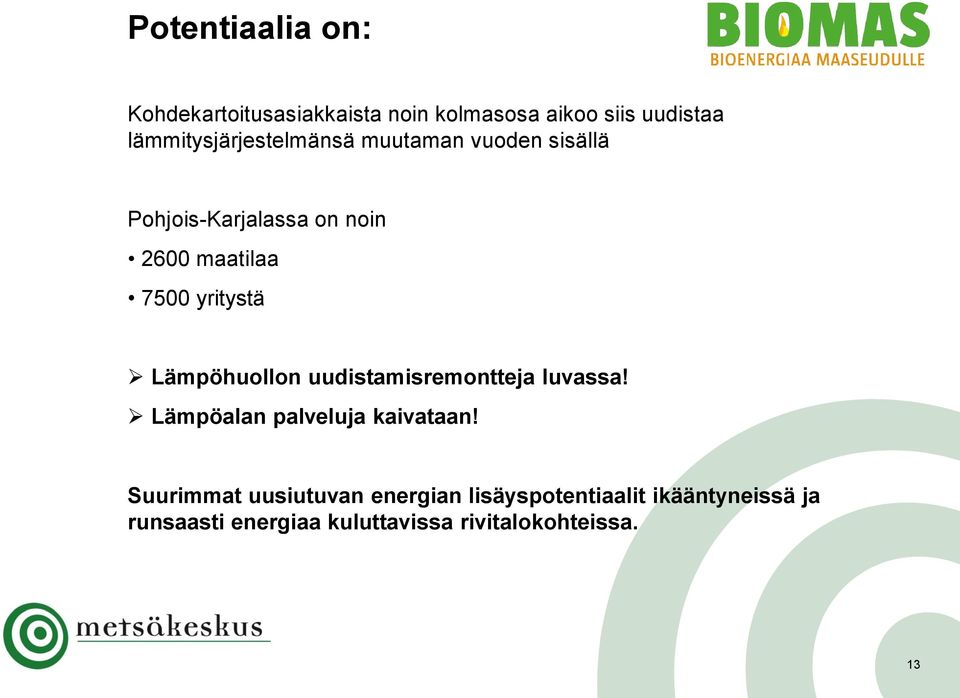 Potentiaalia on:

BIOMAS
BIOENERGIAA MAASEUDULLE

Kohdekartoitusasiakkaista noin kolmasosa aikoo siis uudistaa lämmitysjärjestelmänsä muutaman vuoden sisällä

Pohjois-Karjalassa on noin

• 2600 maatilaa

• 7500 yritystä

➢ Lämpöhuollon uudistamisremontteja luvassa!

➢ Lämpöalan palveluja kaivataan!

Suurimmat uusiutuvan energian lisäyspotentiaalit ikääntyneissä ja runsaasti energiaa kuluttavissa rivitalokohteissa.

metsäkeskus

13